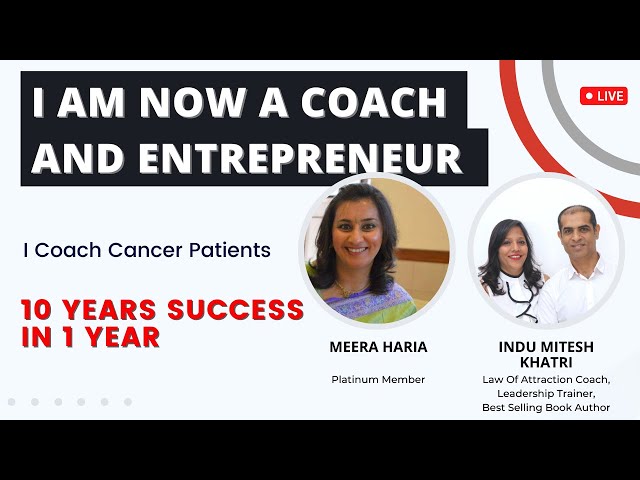 I AM NOW A COACH AND ENTREPRENEUR

LIVE

I Coach Cancer Patients

10 YEARS SUCCESS IN 1 YEAR

MEERA HARIA

Platinum Member

INDU MITESH KHATRI

Law Of Attraction Coach, Leadership Trainer, Best Selling Book Author